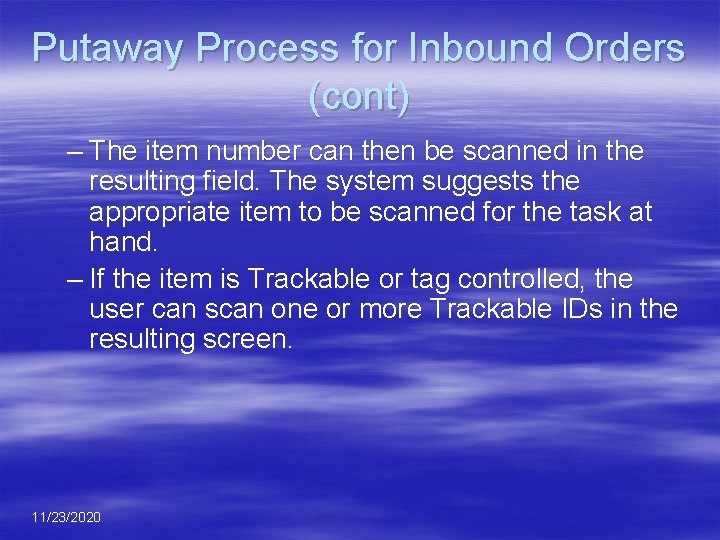 Putaway Process for Inbound Orders (cont)

– The item number can then be scanned in the resulting field. The system suggests the appropriate item to be scanned for the task at hand.

– If the item is Trackable or tag controlled, the user can scan one or more Trackable IDs in the resulting screen.

11/23/2020